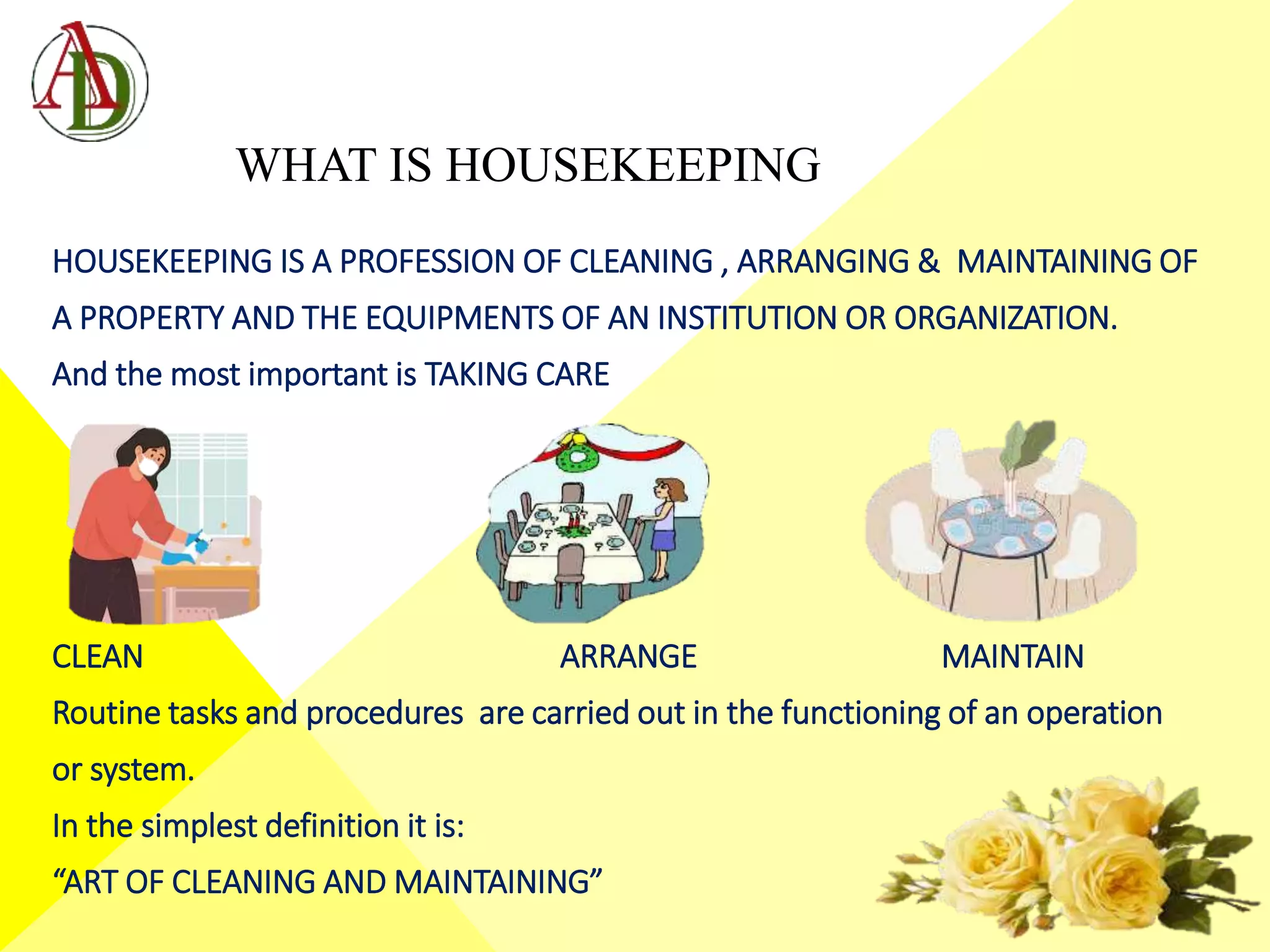 AD

WHAT IS HOUSEKEEPING

HOUSEKEEPING IS A PROFESSION OF CLEANING , ARRANGING & MAINTAINING OF A PROPERTY AND THE EQUIPMENTS OF AN INSTITUTION OR ORGANIZATION.

And the most important is TAKING CARE

CLEAN

ARRANGE

MAINTAIN

Routine tasks and procedures are carried out in the functioning of an operation or system.

In the simplest definition it is:

“ART OF CLEANING AND MAINTAINING”